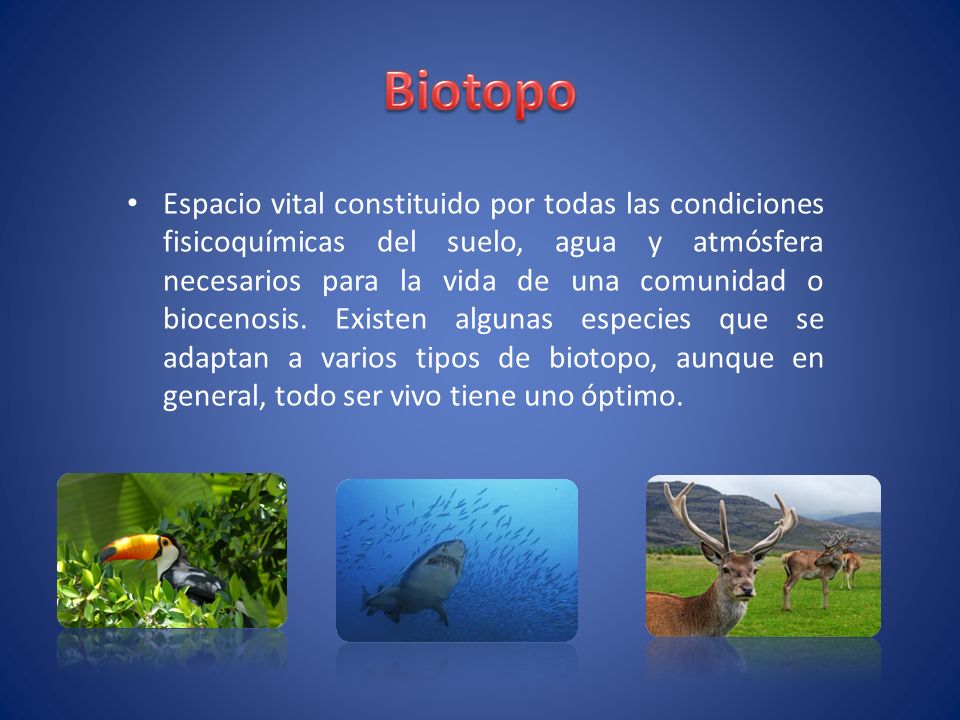 Biotopo

• Espacio vital constituido por todas las condiciones fisicoquímicas del suelo, agua y atmósfera necesarios para la vida de una comunidad o biocenosis. Existen algunas especies que se adaptan a varios tipos de biotopo, aunque en general, todo ser vivo tiene uno óptimo.